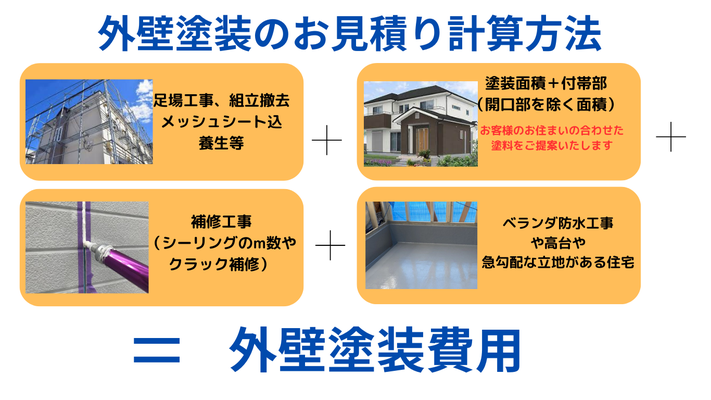 外壁塗装のお見積り計算方法

足場工事、組立撤去
メッシュシート込
養生等

＋

塗装面積＋付帯部
（開口部を除く面積）

お客様のお住まいの合わせた
塗料をご提案いたします

＋

補修工事
（シーリングのm数や
クラック補修）

＋

ベランダ防水工事
や高台や
急勾配な立地がある住宅

＝　外壁塗装費用